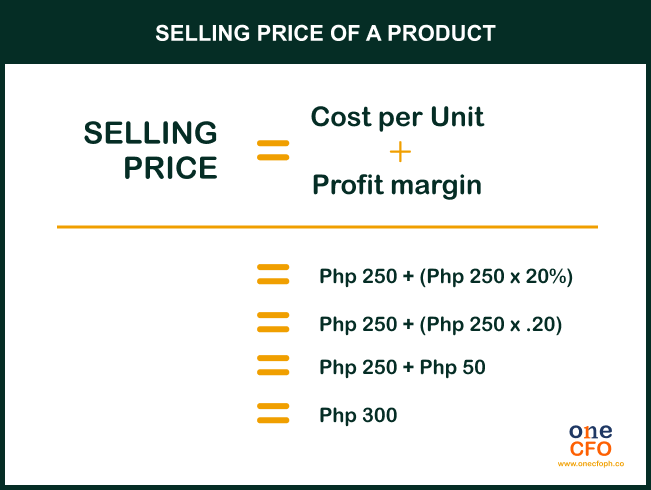 SELLING PRICE OF A PRODUCT

SELLING PRICE = Cost per Unit + Profit margin

= Php 250 + (Php 250 x 20%)

= Php 250 + (Php 250 x .20)

= Php 250 + Php 50

= Php 300

one CFO
www.onecfoph.co